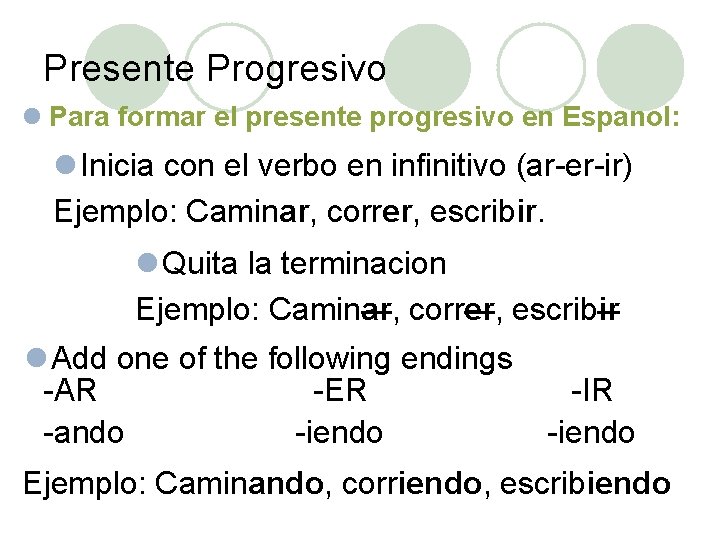 Presente Progresivo

Para formar el presente progresivo en Espanol:

Inicia con el verbo en infinitivo (ar-er-ir)

Ejemplo: Caminar, correr, escribir.

Quita la terminacion

Ejemplo: Caminar, correr, escribir

Add one of the following endings

| -AR | -ER | -IR |
|---|---|---|
| -ando | -iendo | -iendo |

Ejemplo: Caminando, corriendo, escribiendo